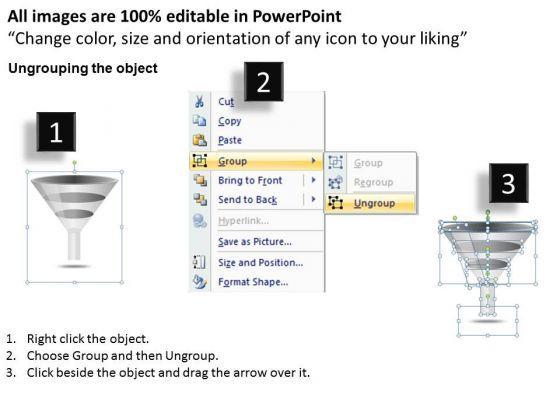 All images are 100% editable in PowerPoint
“Change color, size and orientation of any icon to your liking”

Ungrouping the object

1

2

Cut
Copy
Paste
Group
Bring to Front
Send to Back
Hyperlink...
Save as Picture...
Size and Position...
Format Shape...

Group
Regroup
Ungroup

3

1. Right click the object.
2. Choose Group and then Ungroup.
3. Click beside the object and drag the arrow over it.